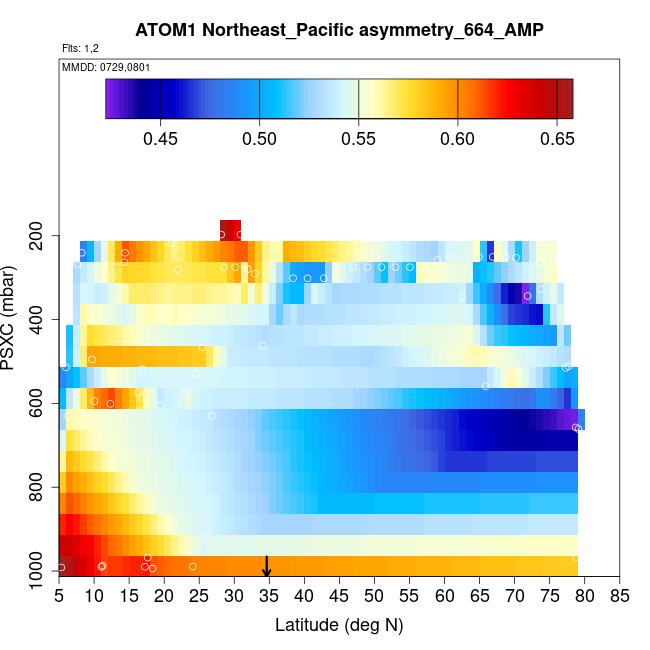 ATOM1 Northeast_Pacific asymmetry_664_AMP

Flts: 1,2

MMDD: 0729,0801

0.45 0.50 0.55 0.60 0.65

PSXC (mbar)

200
400
600
800
1000

5 10 15 20 25 30 35 40 45 50 55 60 65 70 75 80 85

Latitude (deg N)